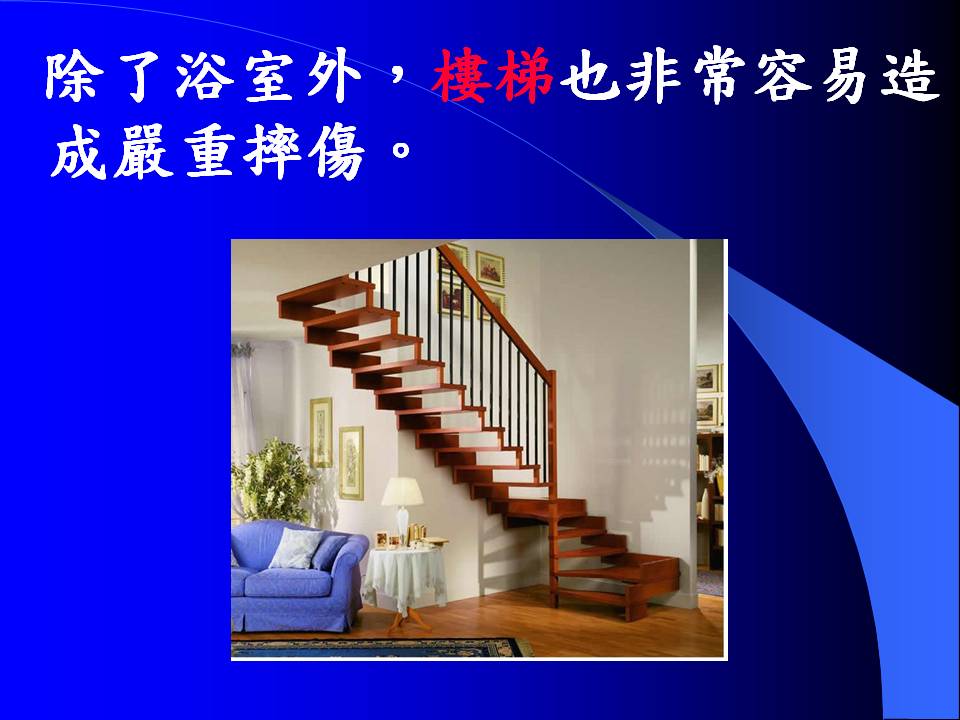 除了浴室外，樓梯也非常容易造成嚴重摔傷。